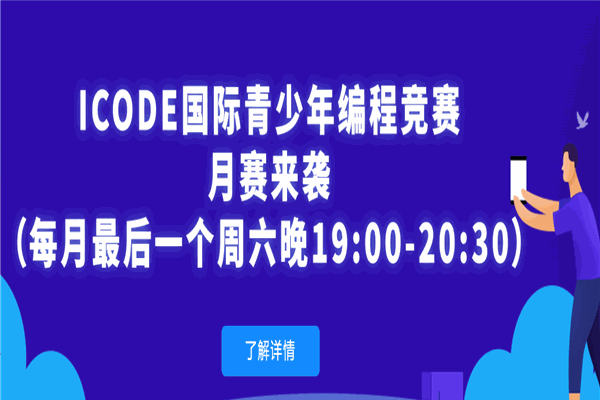 ICODE国际青少年编程竞赛
月赛来袭
（每月最后一个周六晚19:00-20:30）

了解详情